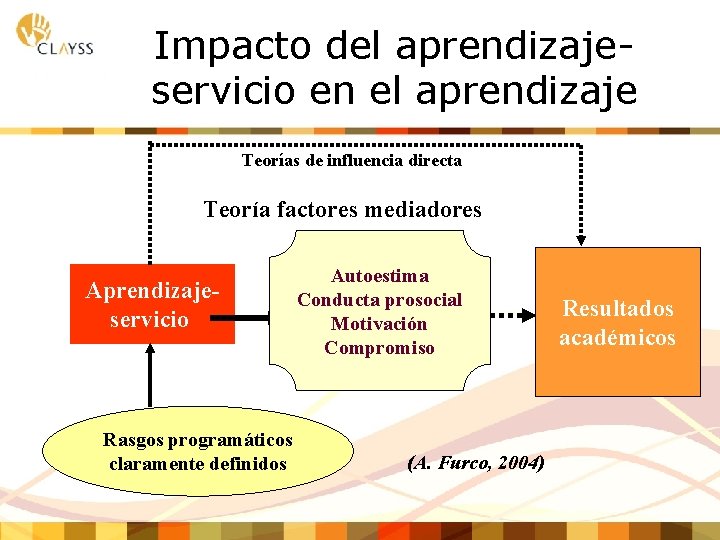 CLAYSS

Impacto del aprendizaje-servicio en el aprendizaje

Teorías de influencia directa

Teoría factores mediadores

Aprendizaje-servicio

Autoestima
Conducta prosocial
Motivación
Compromiso

Resultados académicos

Rasgos programáticos claramente definidos

(A. Furco, 2004)